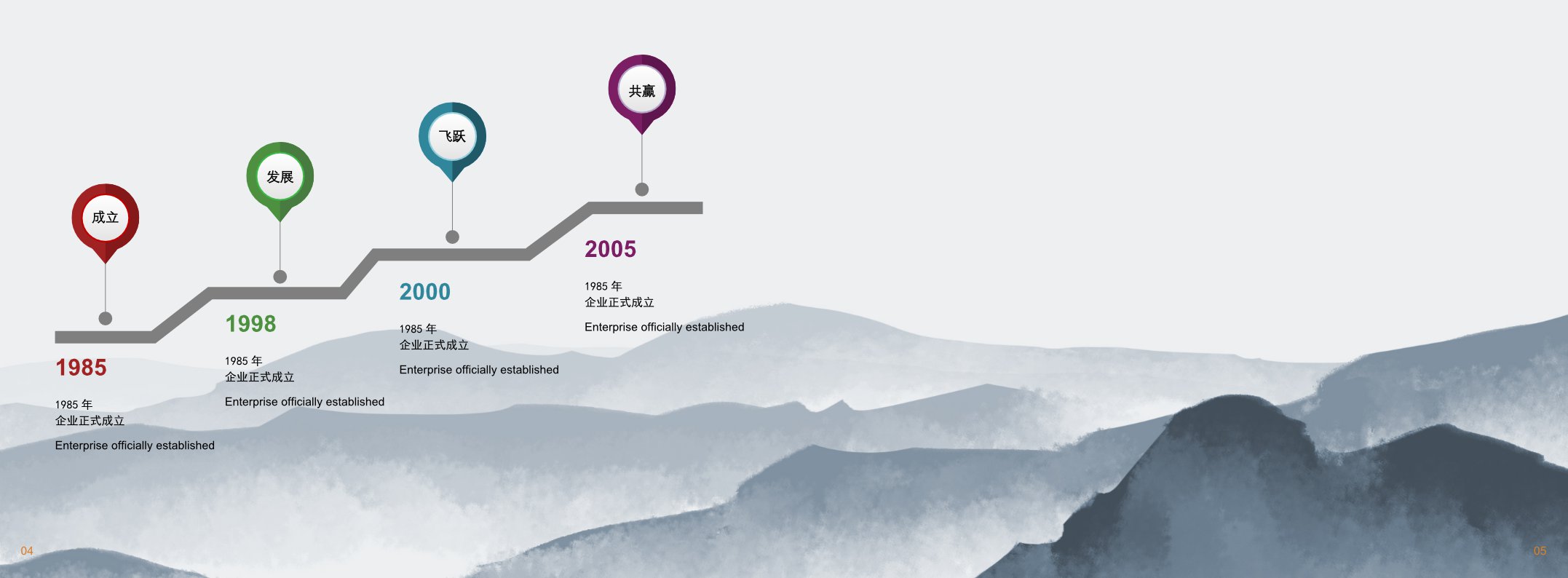 成立

1985

1985 年
企业正式成立

Enterprise officially established

发展

1998

1985 年
企业正式成立

Enterprise officially established

飞跃

2000

1985 年
企业正式成立

Enterprise officially established

共赢

2005

1985 年
企业正式成立

Enterprise officially established

04

05